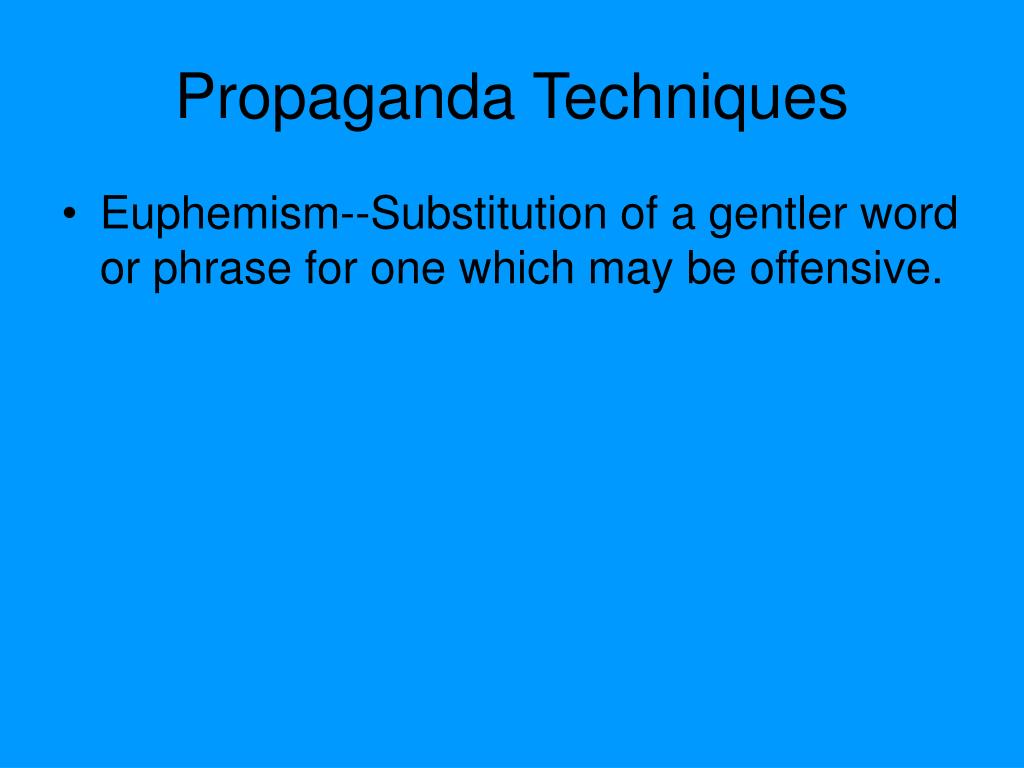 Propaganda Techniques

• Euphemism--Substitution of a gentler word or phrase for one which may be offensive.